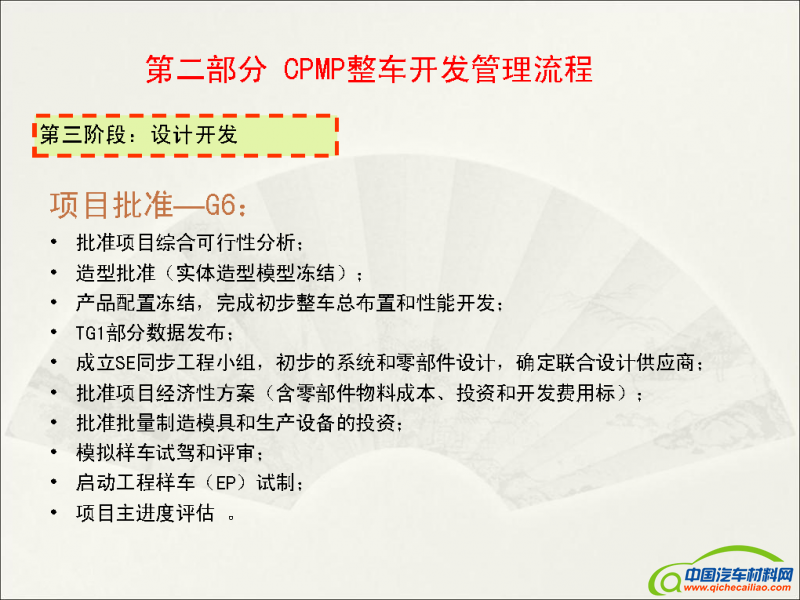 第二部分 CPMP整车开发管理流程

第三阶段：设计开发

项目批准—G6：

• 批准项目综合可行性分析；
• 造型批准（实体造型模型冻结）；
• 产品配置冻结，完成初步整车总布置和性能开发；
• TG1部分数据发布；
• 成立SE同步工程小组，初步的系统和零部件设计，确定联合设计供应商；
• 批准项目经济性方案（含零部件物料成本、投资和开发费用标）；
• 批准批量制造模具和生产设备的投资；
• 模拟样车试驾和评审；
• 启动工程样车（EP）试制；
• 项目主进度评估 。

中国汽车材料网
www.qichecailiao.com